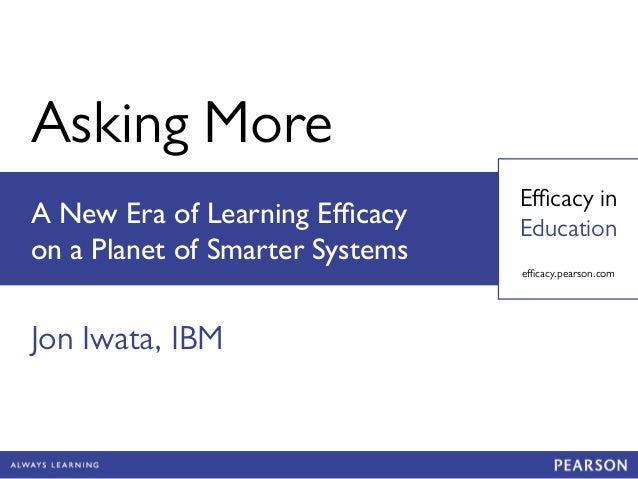 Asking More

A New Era of Learning Efficacy on a Planet of Smarter Systems

Efficacy in Education

efficacy.pearson.com

Jon Iwata, IBM

ALWAYS LEARNING

PEARSON